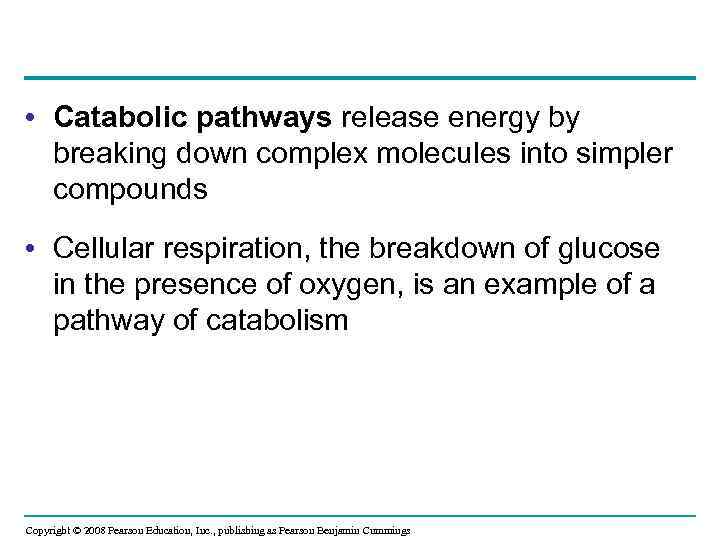 • Catabolic pathways release energy by breaking down complex molecules into simpler compounds

• Cellular respiration, the breakdown of glucose in the presence of oxygen, is an example of a pathway of catabolism

Copyright © 2008 Pearson Education, Inc., publishing as Pearson Benjamin Cummings